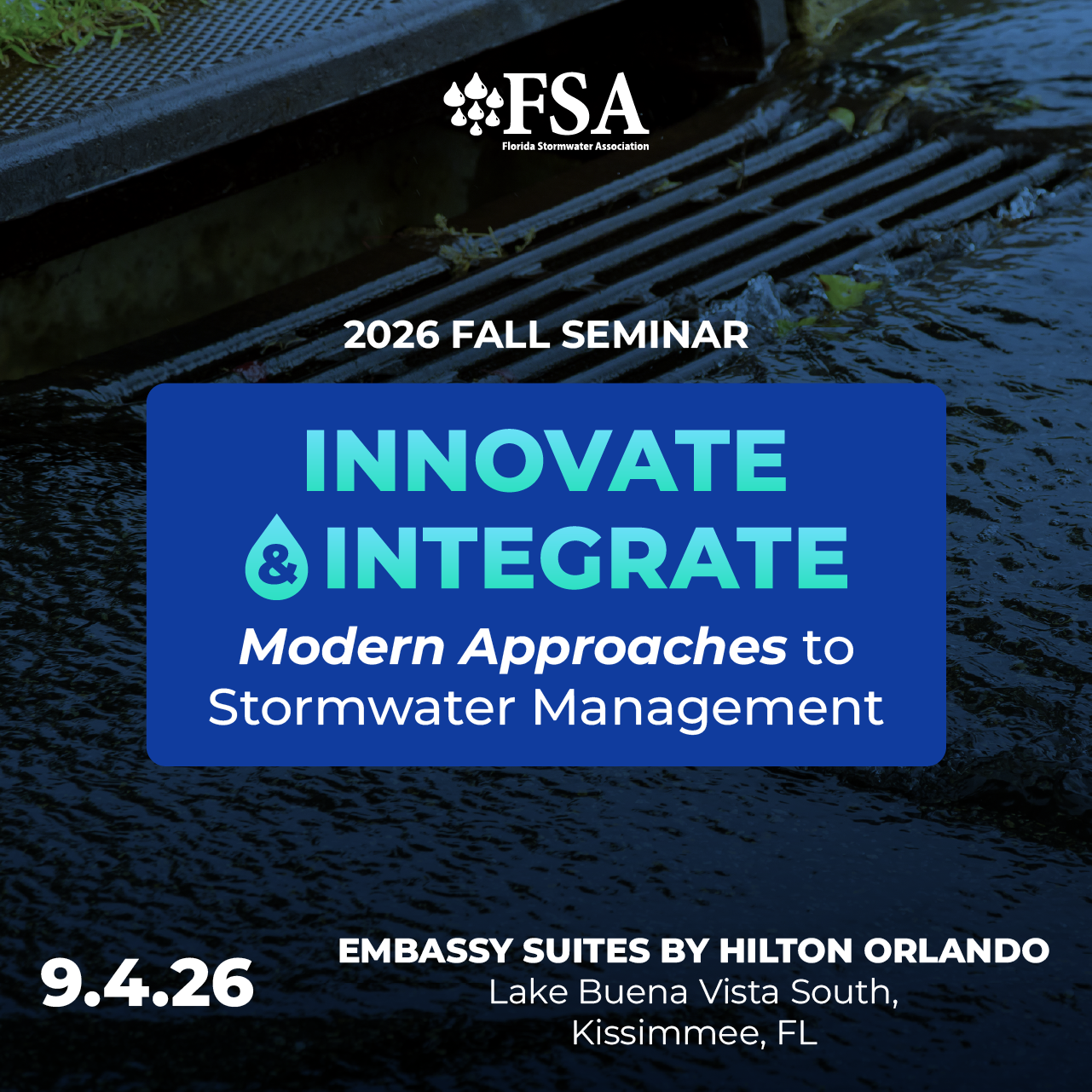 FSA
Florida Stormwater Association

2026 FALL SEMINAR

INNOVATE
& INTEGRATE
Modern Approaches to Stormwater Management

9.4.26

EMBASSY SUITES BY HILTON ORLANDO
Lake Buena Vista South, Kissimmee, FL